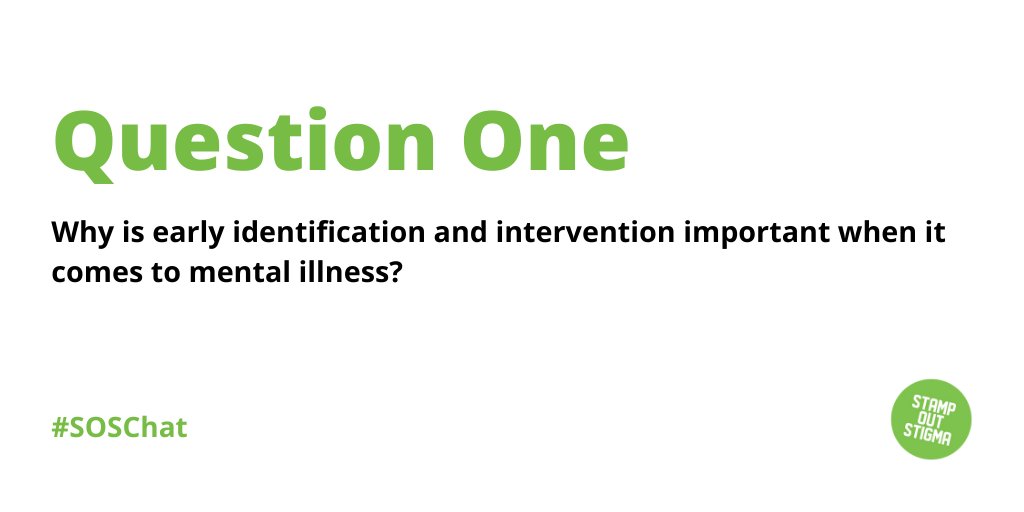 Question One

Why is early identification and intervention important when it comes to mental illness?

#SOSChat

STAMP OUT STIGMA